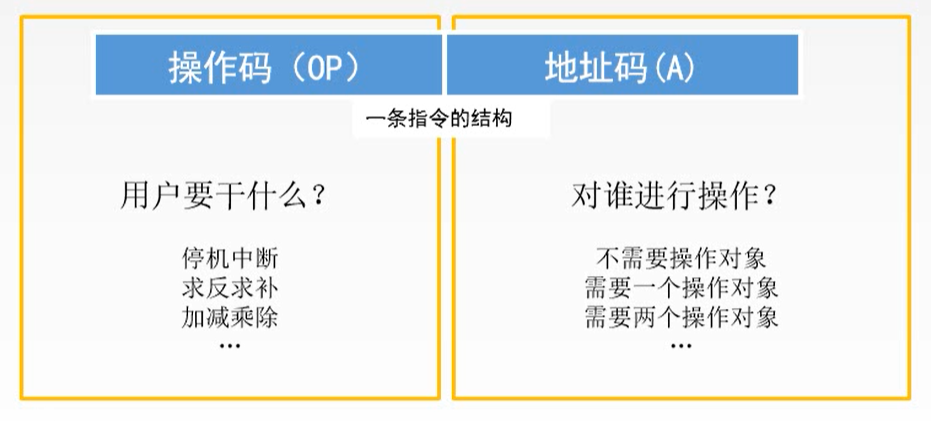 操作码（OP）

地址码(A)

一条指令的结构

用户要干什么？

停机中断
求反求补
加减乘除
…

对谁进行操作？

不需要操作对象
需要一个操作对象
需要两个操作对象
…